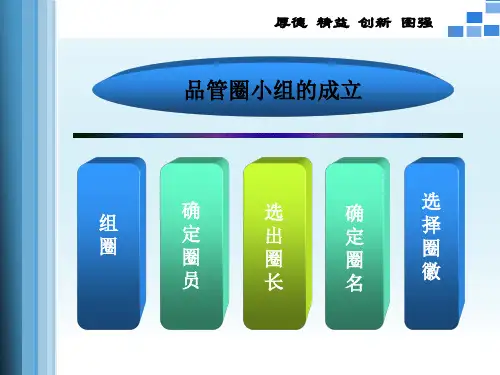 厚德 精益 创新 图强

品管圈小组的成立

组圈

确定圈员

选出圈长

确定圈名

选择圈徽